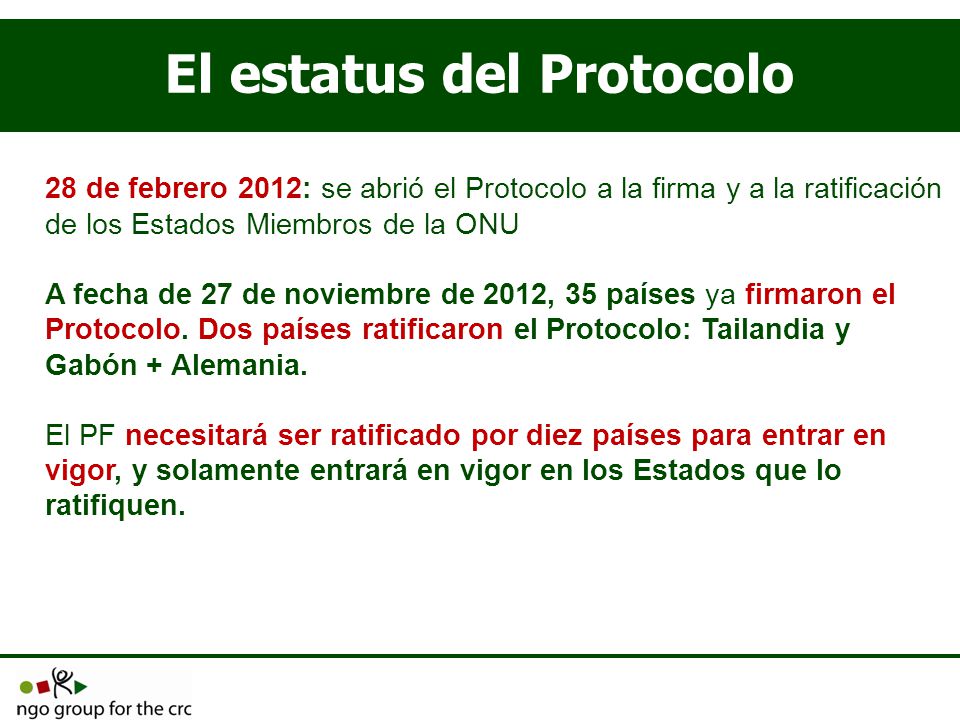 El estatus del Protocolo

28 de febrero 2012: se abrió el Protocolo a la firma y a la ratificación de los Estados Miembros de la ONU

A fecha de 27 de noviembre de 2012, 35 países ya firmaron el Protocolo. Dos países ratificaron el Protocolo: Tailandia y Gabón + Alemania.

El PF necesitará ser ratificado por diez países para entrar en vigor, y solamente entrará en vigor en los Estados que lo ratifiquen.

ngo group for the crc